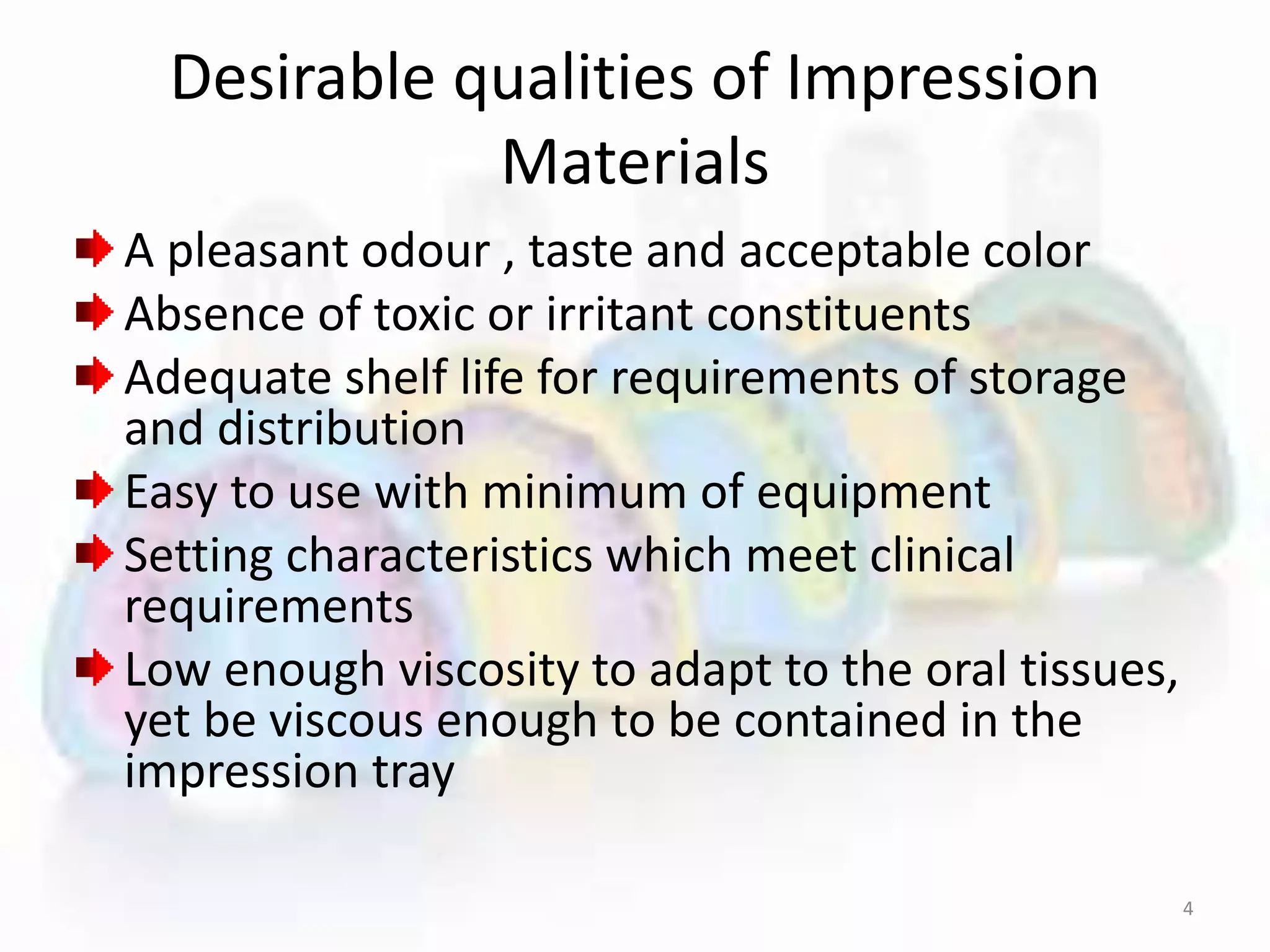 Desirable qualities of Impression Materials

A pleasant odour , taste and acceptable color

Absence of toxic or irritant constituents

Adequate shelf life for requirements of storage and distribution

Easy to use with minimum of equipment

Setting characteristics which meet clinical requirements

Low enough viscosity to adapt to the oral tissues, yet be viscous enough to be contained in the impression tray

4